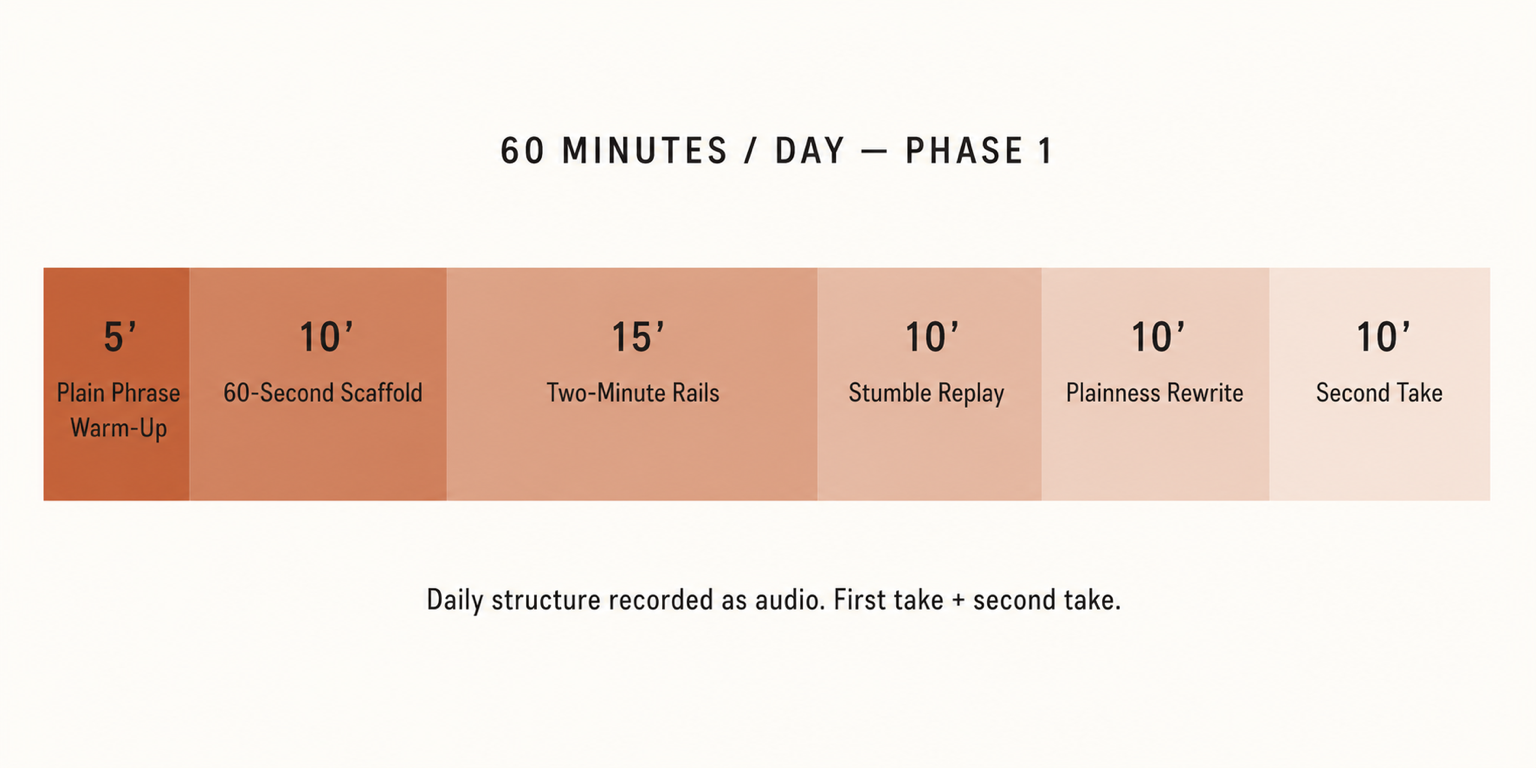 60 MINUTES / DAY — PHASE 1

5’
Plain Phrase Warm-Up

10’
60-Second Scaffold

15’
Two-Minute Rails

10’
Stumble Replay

10’
Plainness Rewrite

10’
Second Take

Daily structure recorded as audio. First take + second take.